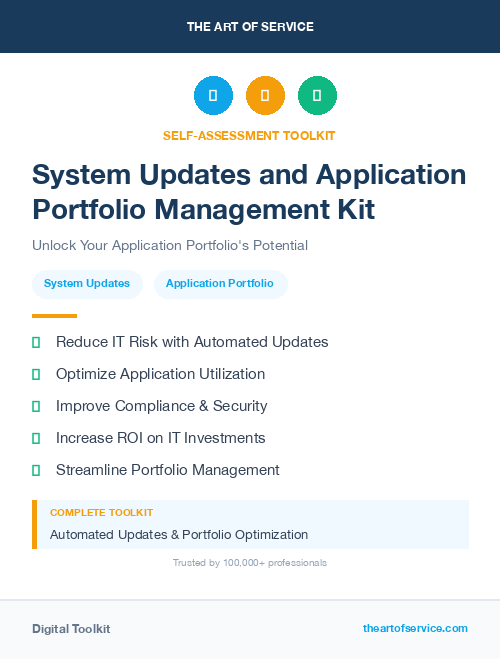 THE ART OF SERVICE

SELF-ASSESSMENT TOOLKIT

System Updates and Application Portfolio Management Kit

Unlock Your Application Portfolio's Potential

System Updates

Application Portfolio

Reduce IT Risk with Automated Updates

Optimize Application Utilization

Improve Compliance & Security

Increase ROI on IT Investments

Streamline Portfolio Management

COMPLETE TOOLKIT

Automated Updates & Portfolio Optimization

Trusted by 100,000+ professionals

Digital Toolkit

theartofservice.com